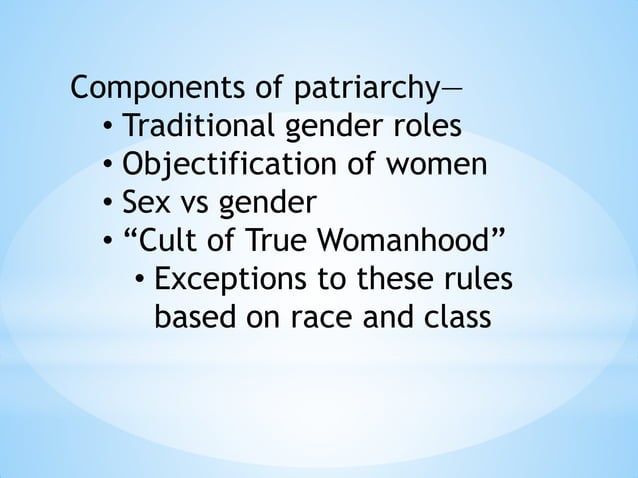 Components of patriarchy—
• Traditional gender roles
• Objectification of women
• Sex vs gender
• “Cult of True Womanhood”
  • Exceptions to these rules based on race and class